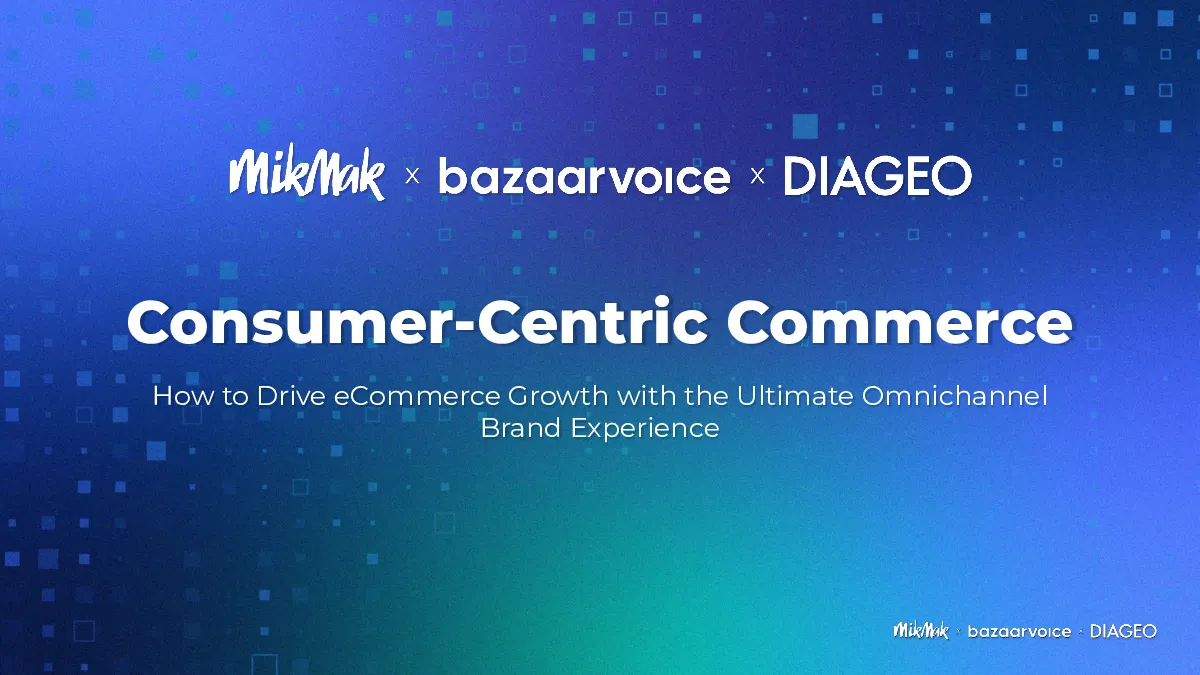 MikMak x bazaarvoice x DIAGEO

Consumer-Centric Commerce

How to Drive eCommerce Growth with the Ultimate Omnichannel Brand Experience

MikMak · bazaarvoice · DIAGEO